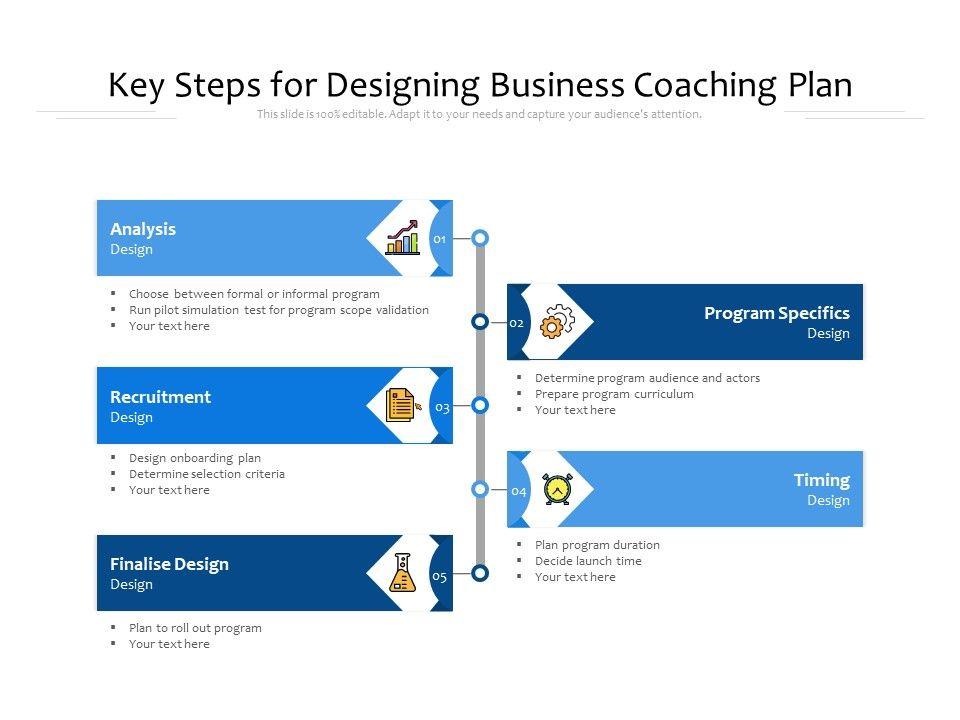 Key Steps for Designing Business Coaching Plan

This slide is 100% editable. Adapt it to your needs and capture your audience's attention.

Analysis
Design

01

- Choose between formal or informal program
- Run pilot simulation test for program scope validation
- Your text here

02

Program Specifics
Design

- Determine program audience and actors
- Prepare program curriculum
- Your text here

Recruitment
Design

03

- Design onboarding plan
- Determine selection criteria
- Your text here

04

Timing
Design

- Plan program duration
- Decide launch time
- Your text here

Finalise Design
Design

05

- Plan to roll out program
- Your text here